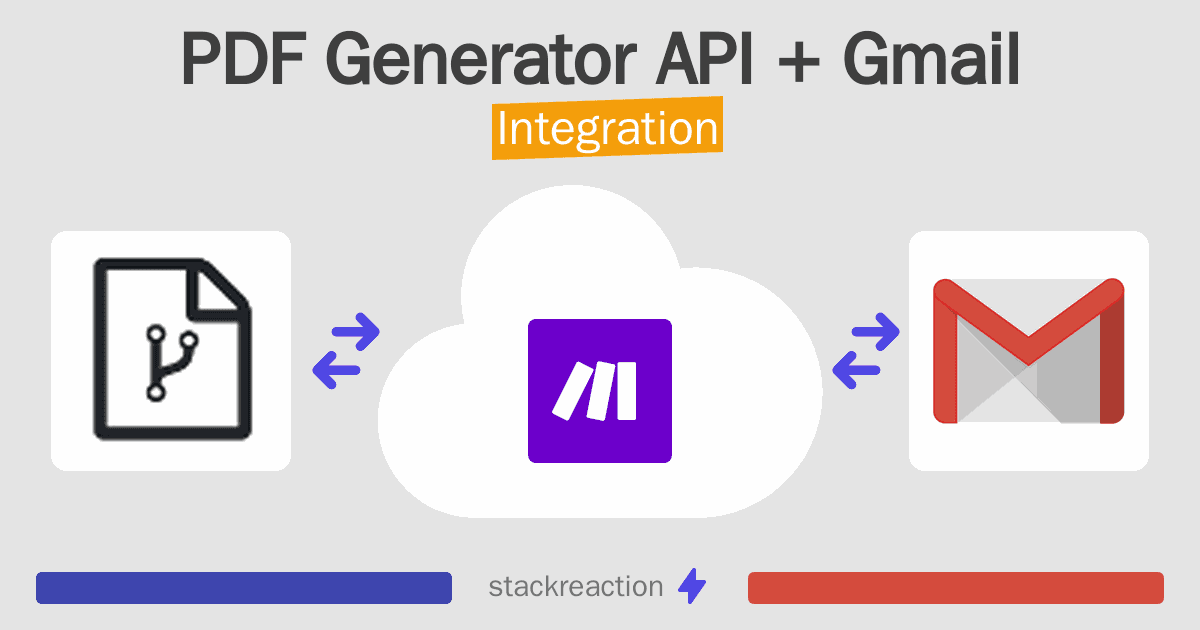 PDF Generator API + Gmail
Integration

stackreaction